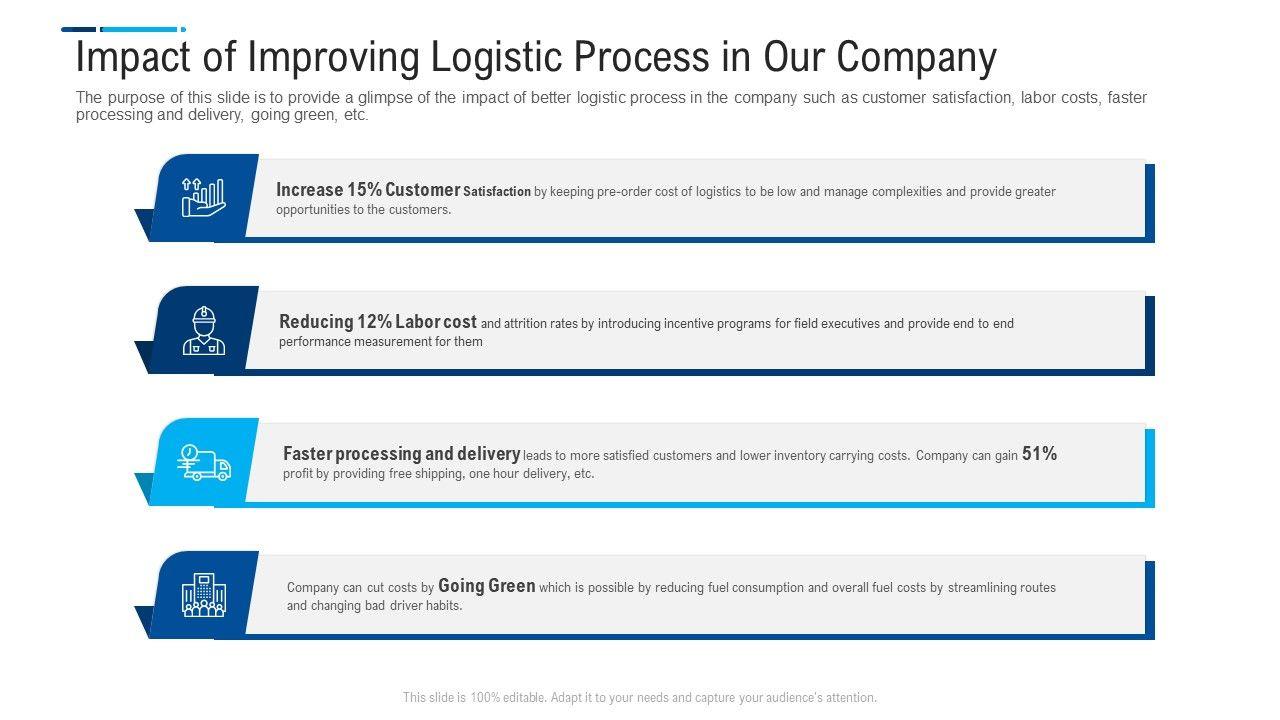 Impact of Improving Logistic Process in Our Company

The purpose of this slide is to provide a glimpse of the impact of better logistic process in the company such as customer satisfaction, labor costs, faster processing and delivery, going green, etc.

Increase 15% Customer Satisfaction by keeping pre-order cost of logistics to be low and manage complexities and provide greater opportunities to the customers.

Reducing 12% Labor cost and attrition rates by introducing incentive programs for field executives and provide end to end performance measurement for them

Faster processing and delivery leads to more satisfied customers and lower inventory carrying costs. Company can gain 51% profit by providing free shipping, one hour delivery, etc.

Company can cut costs by Going Green which is possible by reducing fuel consumption and overall fuel costs by streamlining routes and changing bad driver habits.

This slide is 100% editable. Adapt it to your needs and capture your audience's attention.